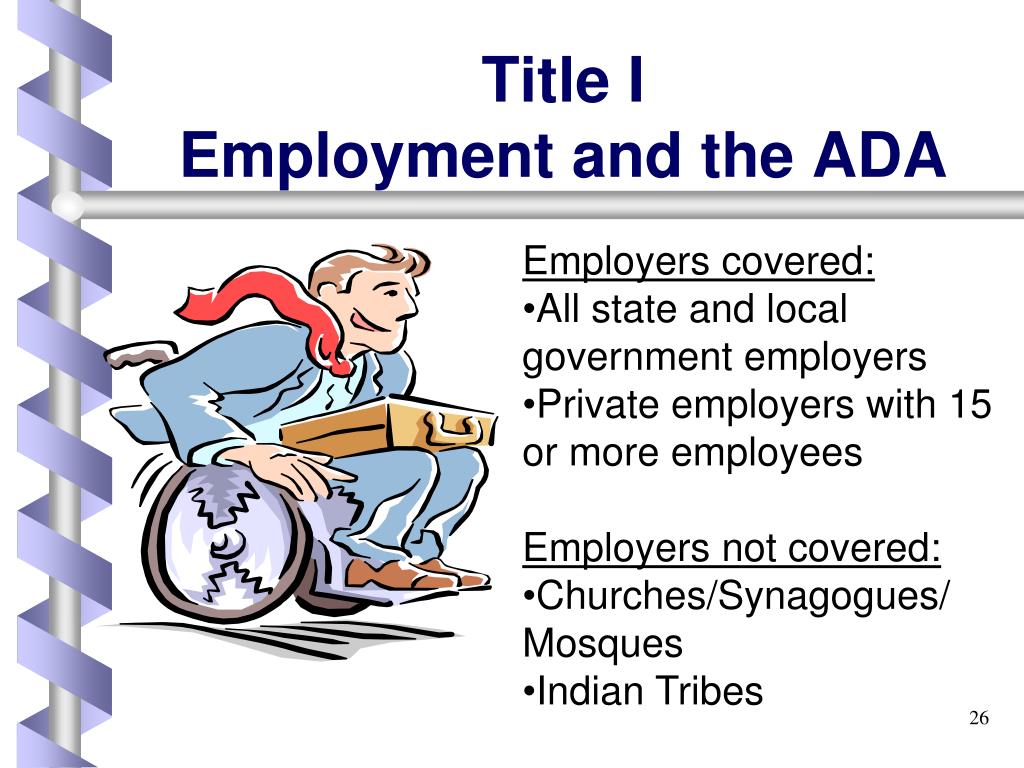 Title I
Employment and the ADA

Employers covered:
•All state and local government employers
•Private employers with 15 or more employees

Employers not covered:
•Churches/Synagogues/ Mosques
•Indian Tribes

26